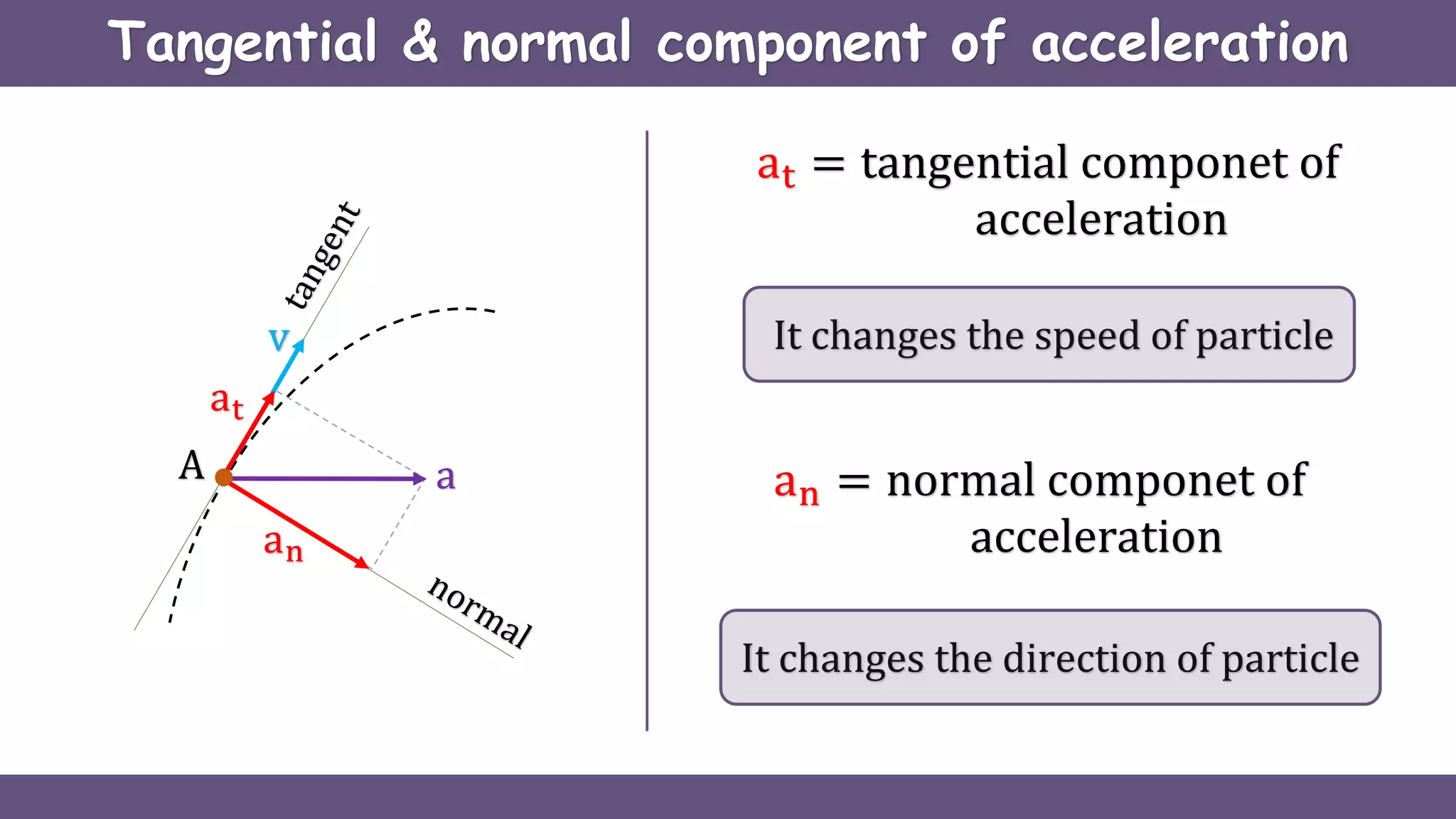 Tangential & normal component of acceleration

tangent

v

$a_t$

A

a

$a_n$

normal

$a_t$ = tangential componet of acceleration

It changes the speed of particle

$a_n$ = normal componet of acceleration

It changes the direction of particle